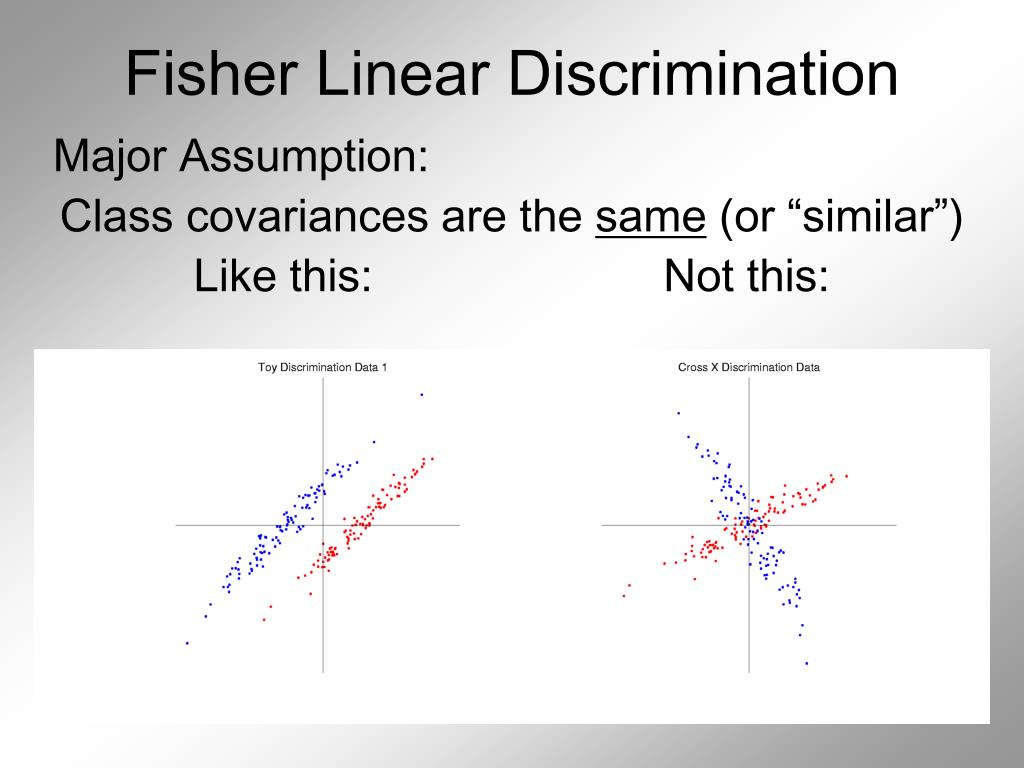 Fisher Linear Discrimination

Major Assumption:

Class covariances are the same (or “similar”)

Like this:

Not this:

Toy Discrimination Data 1

Cross X Discrimination Data